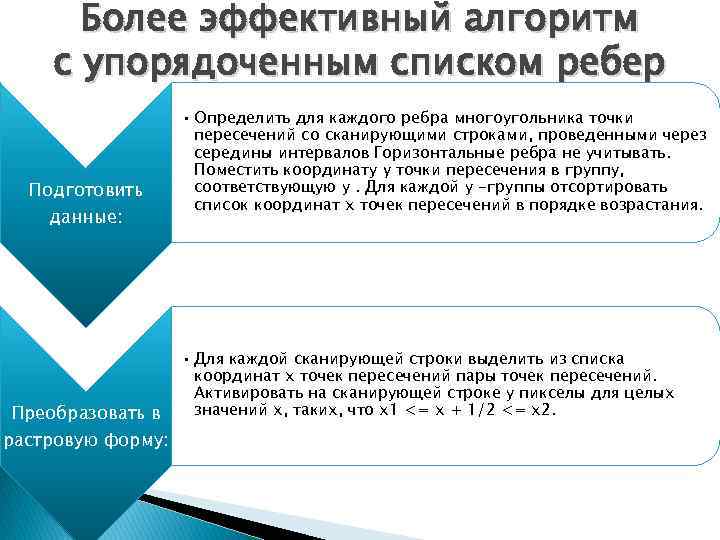 Более эффективный алгоритм с упорядоченным списком ребер

Подготовить данные:

• Определить для каждого ребра многоугольника точки пересечений со сканирующими строками, проведенными через середины интервалов Горизонтальные ребра не учитывать. Поместить координату y точки пересечения в группу, соответствующую y . Для каждой y -группы отсортировать список координат x точек пересечений в порядке возрастания.

Преобразовать в растровую форму:

• Для каждой сканирующей строки выделить из списка координат x точек пересечений пары точек пересечений. Активировать на сканирующей строке y пикселы для целых значений x, таких, что x1 <= x + 1/2 <= x2.